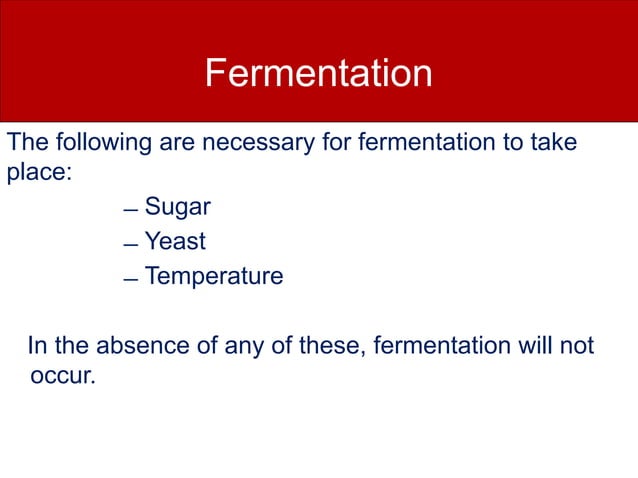 Fermentation

The following are necessary for fermentation to take place:

– Sugar
– Yeast
– Temperature

In the absence of any of these, fermentation will not occur.